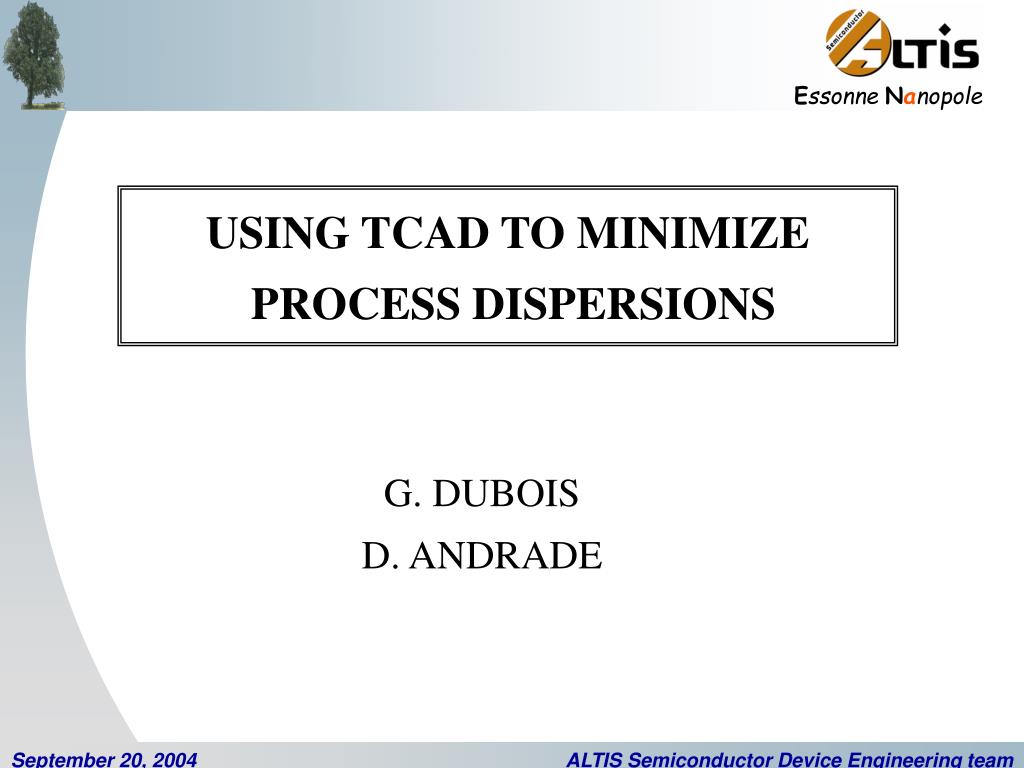 Semiconductor ALTIS
Essonne Nanopole

USING TCAD TO MINIMIZE PROCESS DISPERSIONS

G. DUBOIS
D. ANDRADE

September 20, 2004

ALTIS Semiconductor Device Engineering team